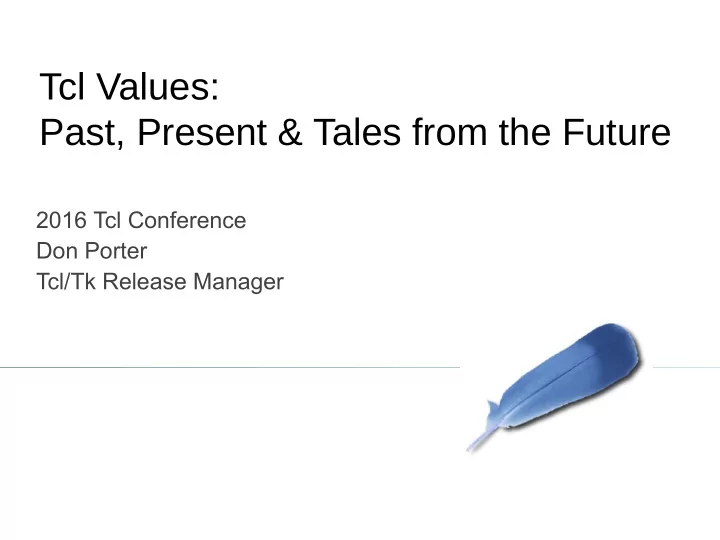 Tcl Values:
Past, Present & Tales from the Future

2016 Tcl Conference
Don Porter
Tcl/Tk Release Manager